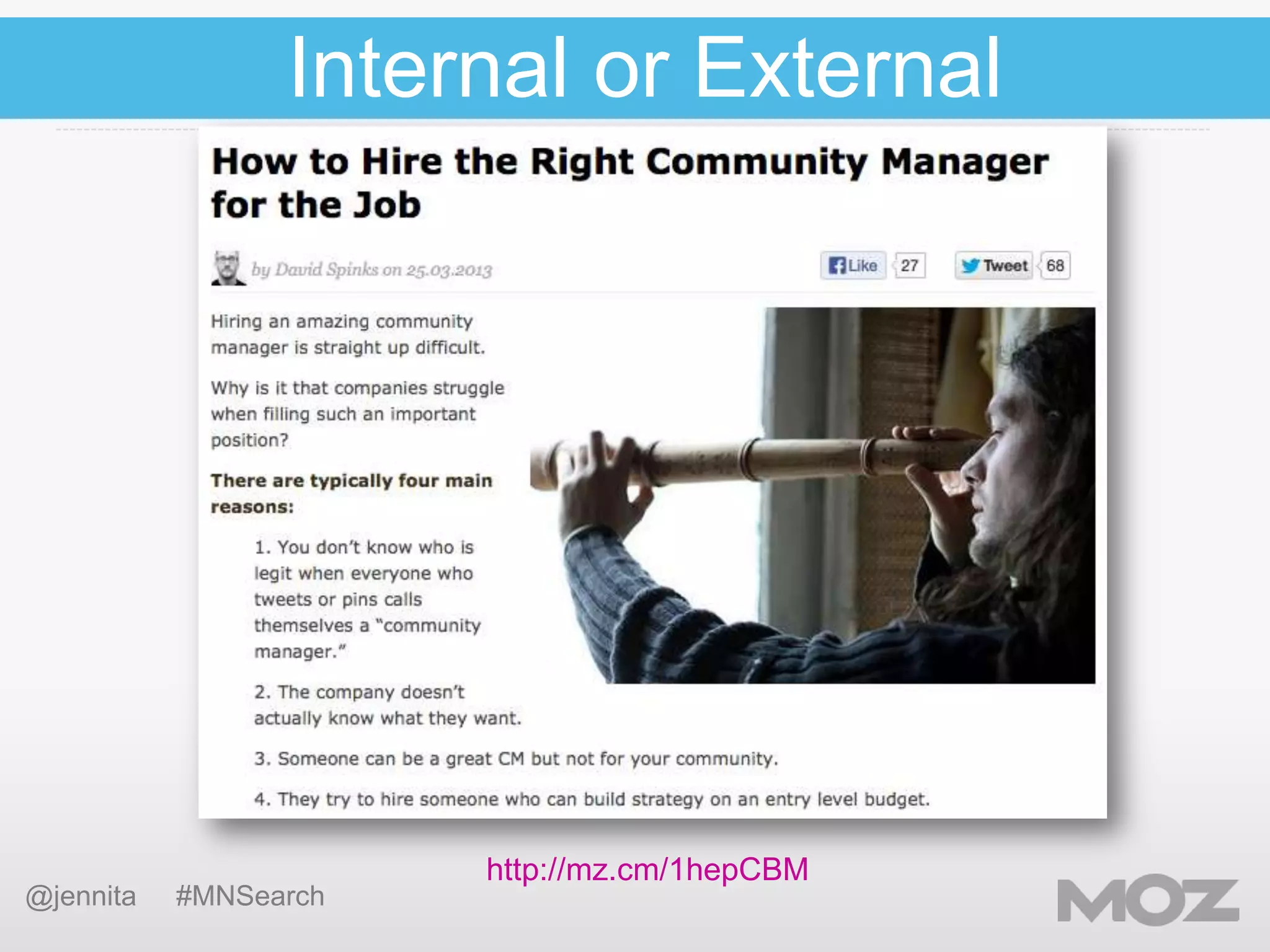 Internal or External

How to Hire the Right Community Manager for the Job

by David Spinks on 25.03.2013

Like 27 Tweet 68

Hiring an amazing community manager is straight up difficult.

Why is it that companies struggle when filling such an important position?

There are typically four main reasons:

1. You don't know who is legit when everyone who tweets or pins calls themselves a "community manager."

2. The company doesn't actually know what they want.

3. Someone can be a great CM but not for your community.

4. They try to hire someone who can build strategy on an entry level budget.

http://mz.cm/1hepCBM

@jennita #MNSearch

MOZ